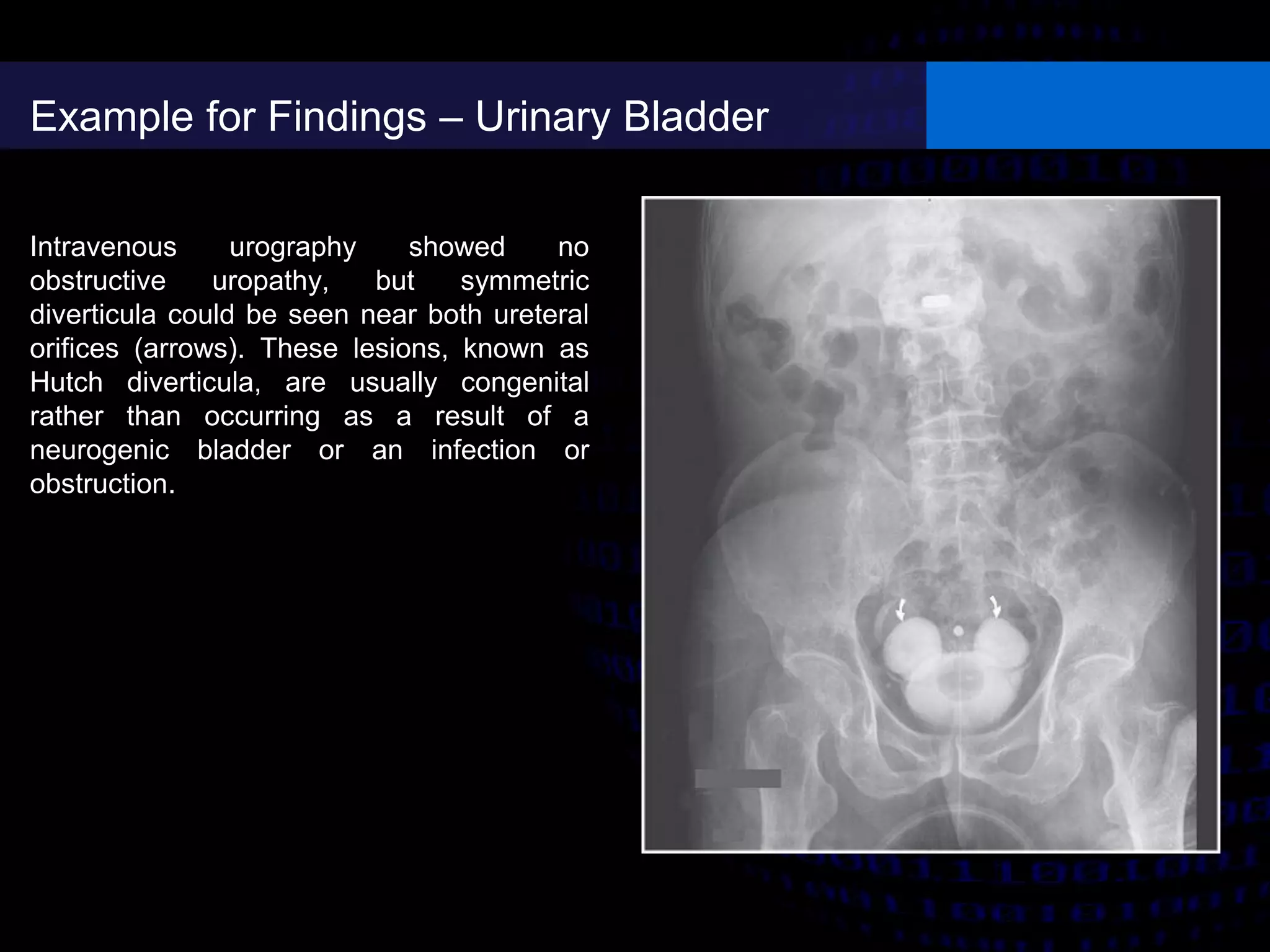 Example for Findings – Urinary Bladder

Intravenous urography showed no obstructive uropathy, but symmetric diverticula could be seen near both ureteral orifices (arrows). These lesions, known as Hutch diverticula, are usually congenital rather than occurring as a result of a neurogenic bladder or an infection or obstruction.